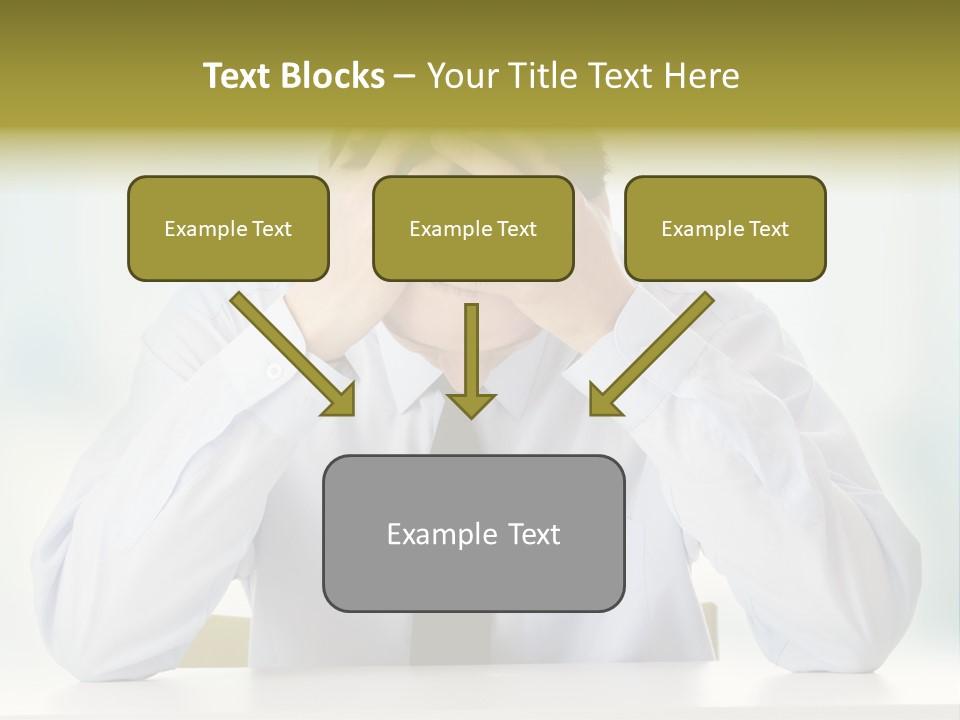 Text Blocks – Your Title Text Here

Example Text

Example Text

Example Text

Example Text